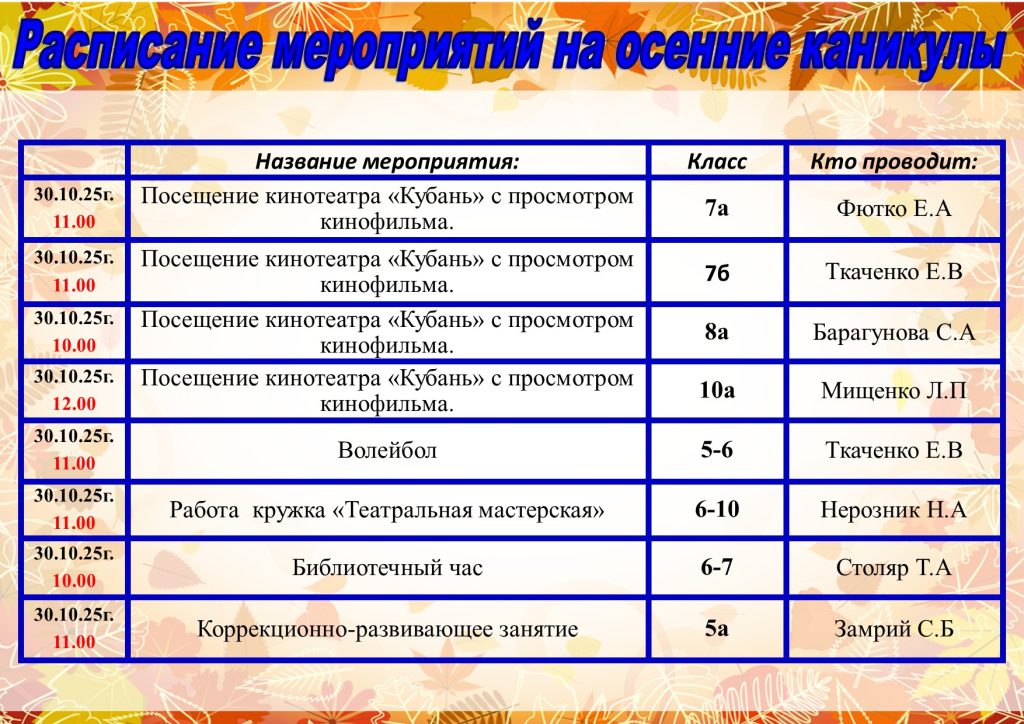 Расписание мероприятий на осенние каникулы

| | Название мероприятия: | Класс | Кто проводит: |
|---|---|---|---|
| 30.10.25г. 11.00 | Посещение кинотеатра «Кубань» с просмотром кинофильма. | 7а | Фютко Е.А |
| 30.10.25г. 11.00 | Посещение кинотеатра «Кубань» с просмотром кинофильма. | 7б | Ткаченко Е.В |
| 30.10.25г. 10.00 | Посещение кинотеатра «Кубань» с просмотром кинофильма. | 8а | Барагунова С.А |
| 30.10.25г. 12.00 | Посещение кинотеатра «Кубань» с просмотром кинофильма. | 10а | Мищенко Л.П |
| 30.10.25г. 11.00 | Волейбол | 5-6 | Ткаченко Е.В |
| 30.10.25г. 11.00 | Работа кружка «Театральная мастерская» | 6-10 | Нерозник Н.А |
| 30.10.25г. 10.00 | Библиотечный час | 6-7 | Столяр Т.А |
| 30.10.25г. 11.00 | Коррекционно-развивающее занятие | 5а | Замрий С.Б |